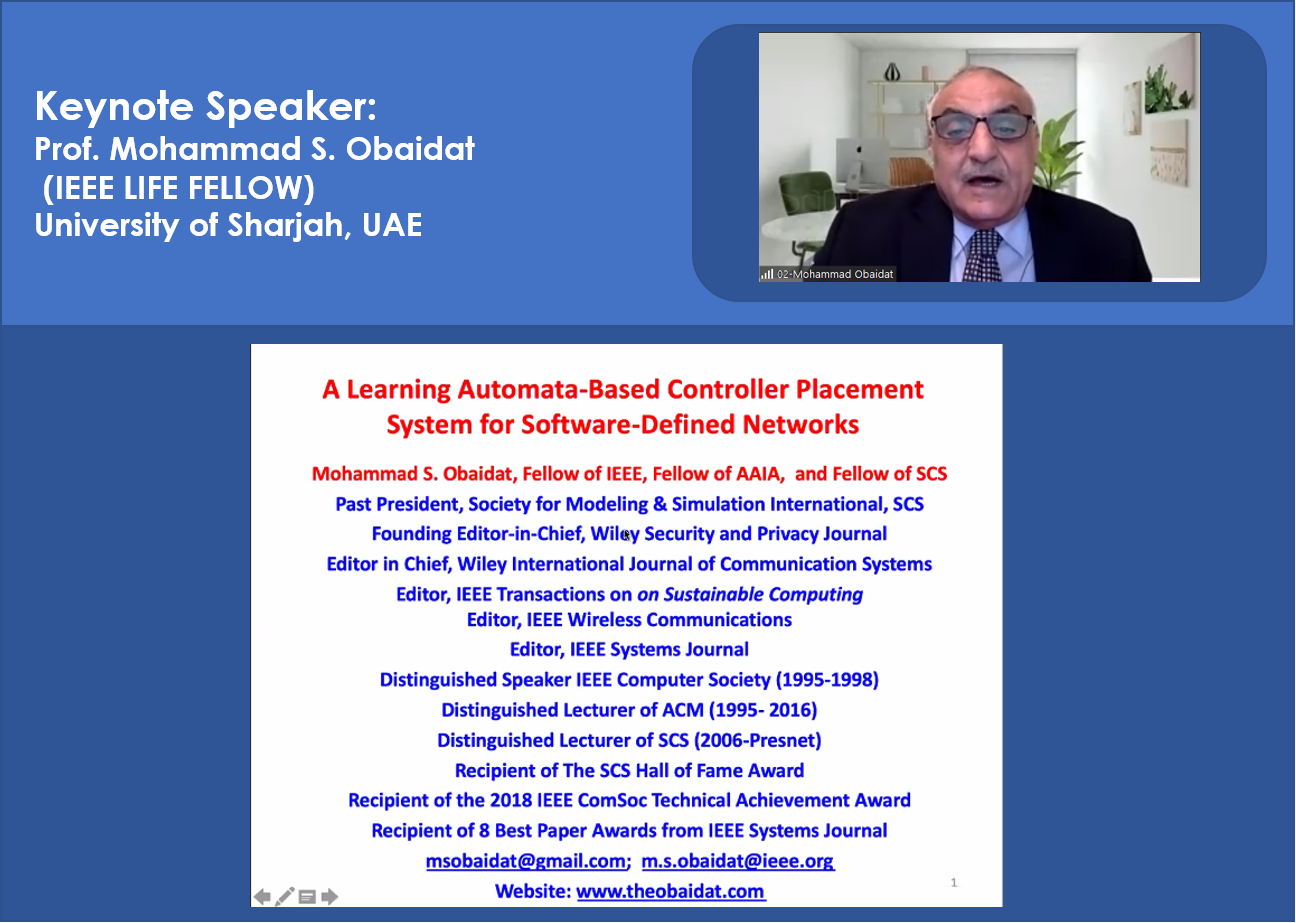 Keynote Speaker:
Prof. Mohammad S. Obaidat
(IEEE LIFE FELLOW)
University of Sharjah, UAE

02-Mohammad Obaidat

A Learning Automata-Based Controller Placement System for Software-Defined Networks

Mohammad S. Obaidat, Fellow of IEEE, Fellow of AAIA, and Fellow of SCS
Past President, Society for Modeling & Simulation International, SCS
Founding Editor-in-Chief, Wiley Security and Privacy Journal
Editor in Chief, Wiley International Journal of Communication Systems
Editor, IEEE Transactions on on Sustainable Computing
Editor, IEEE Wireless Communications
Editor, IEEE Systems Journal
Distinguished Speaker IEEE Computer Society (1995-1998)
Distinguished Lecturer of ACM (1995- 2016)
Distinguished Lecturer of SCS (2006-Presnet)
Recipient of The SCS Hall of Fame Award
Recipient of the 2018 IEEE ComSoc Technical Achievement Award
Recipient of 8 Best Paper Awards from IEEE Systems Journal
msobaidat@gmail.com; m.s.obaidat@ieee.org
Website: www.theobaidat.com

1